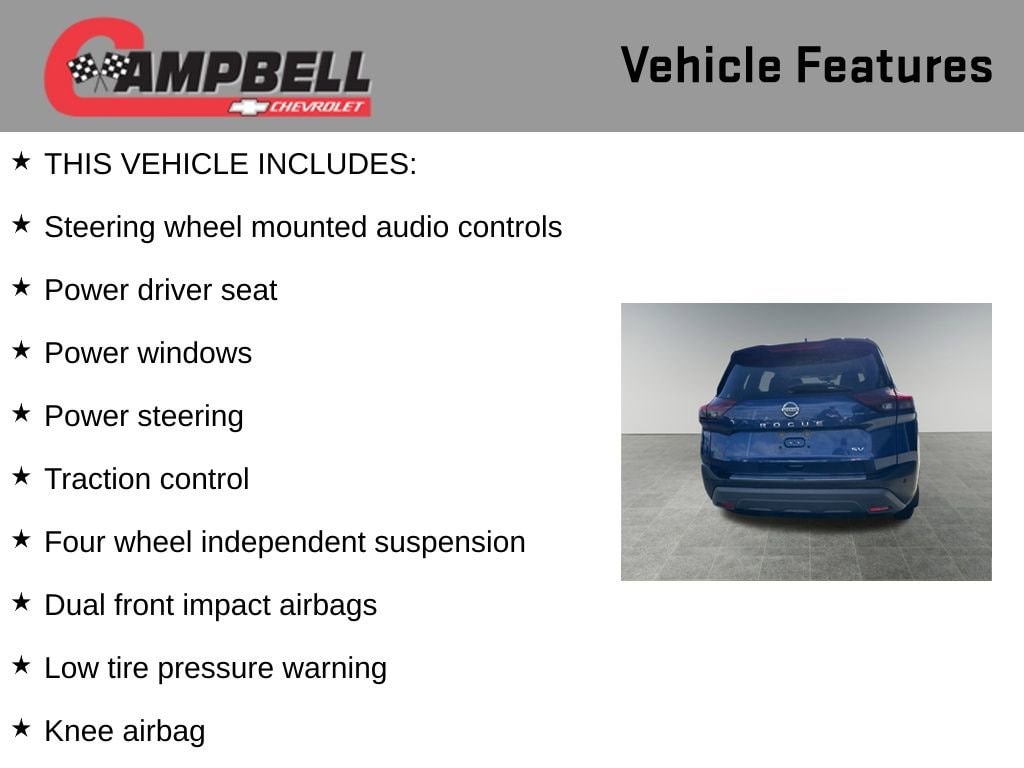 CAMPBELL
CHEVROLET

Vehicle Features

★ THIS VEHICLE INCLUDES:

★ Steering wheel mounted audio controls

★ Power driver seat

★ Power windows

★ Power steering

★ Traction control

★ Four wheel independent suspension

★ Dual front impact airbags

★ Low tire pressure warning

★ Knee airbag

ROGUE
SV